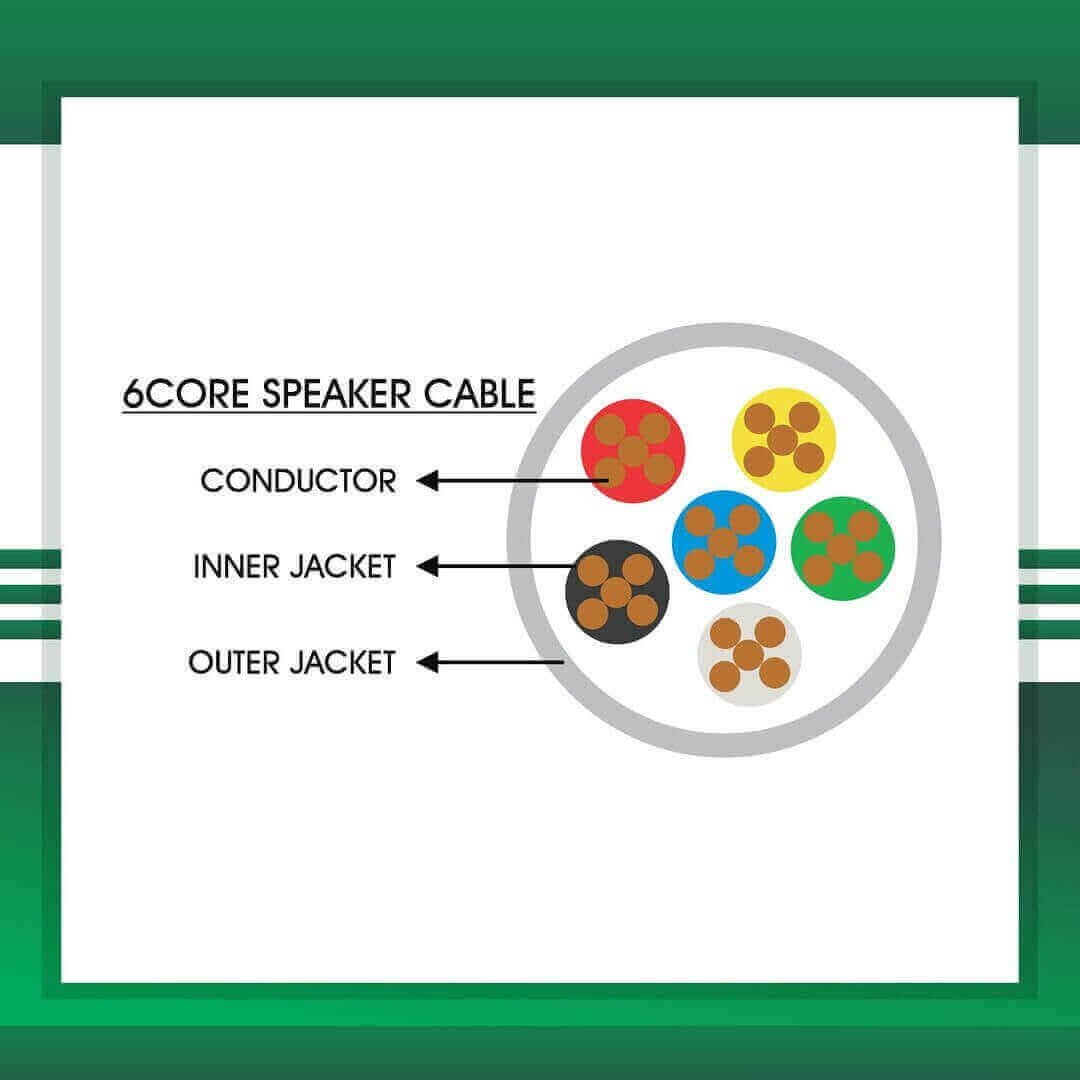 6CORE SPEAKER CABLE

CONDUCTOR

INNER JACKET

OUTER JACKET